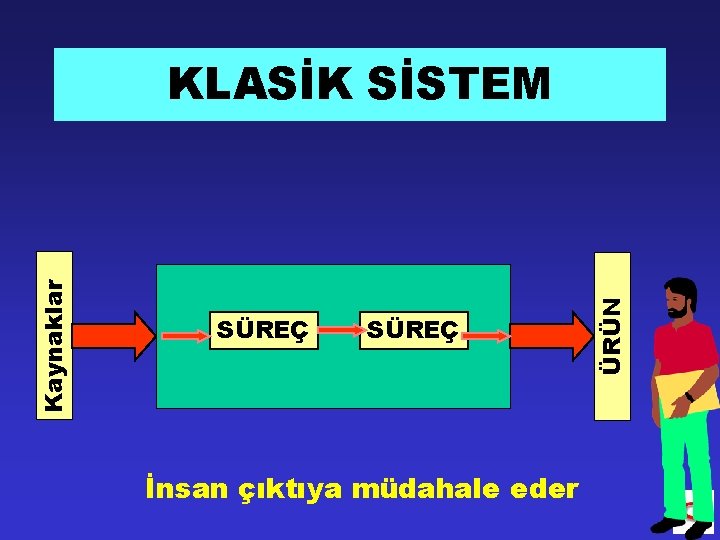 KLASİK SİSTEM

Kaynaklar

SÜREÇ

SÜREÇ

ÜRÜN

İnsan çıktıya müdahale eder